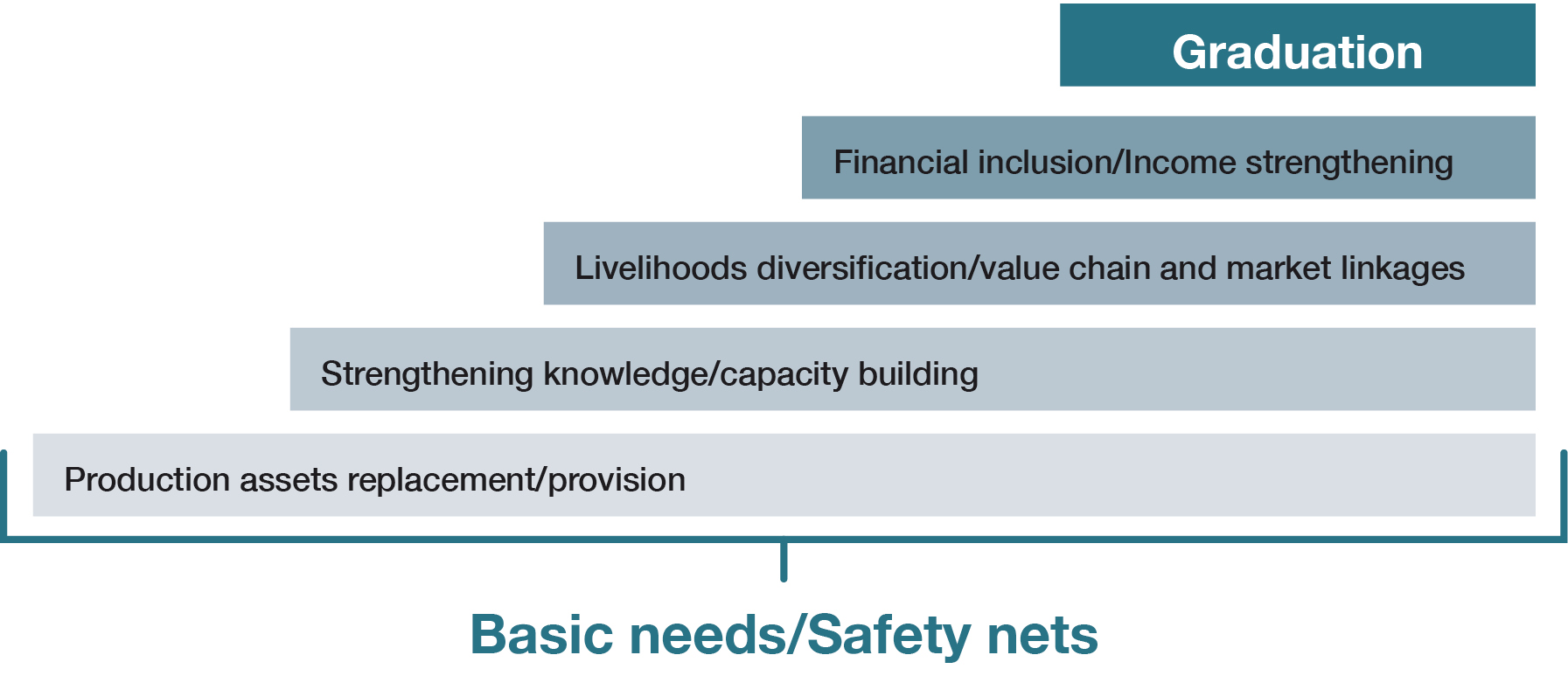 Graduation

Financial inclusion/Income strengthening

Livelihoods diversification/value chain and market linkages

Strengthening knowledge/capacity building

Production assets replacement/provision

Basic needs/Safety nets